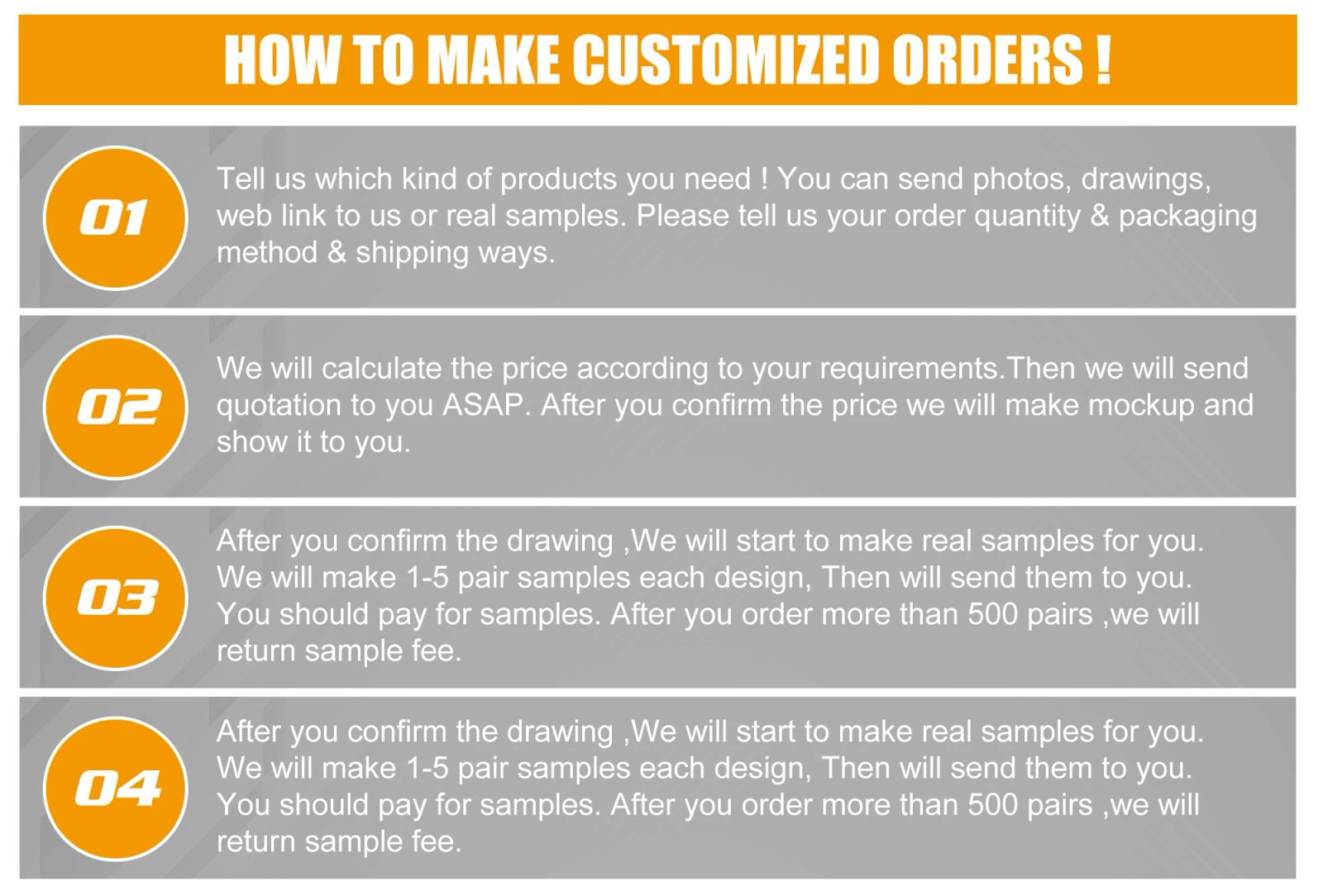 HOW TO MAKE CUSTOMIZED ORDERS !

01

Tell us which kind of products you need ! You can send photos, drawings, web link to us or real samples. Please tell us your order quantity & packaging method & shipping ways.

02

We will calculate the price according to your requirements.Then we will send quotation to you ASAP. After you confirm the price we will make mockup and show it to you.

03

After you confirm the drawing ,We will start to make real samples for you. We will make 1-5 pair samples each design, Then will send them to you. You should pay for samples. After you order more than 500 pairs ,we will return sample fee.

04

After you confirm the drawing ,We will start to make real samples for you. We will make 1-5 pair samples each design, Then will send them to you. You should pay for samples. After you order more than 500 pairs ,we will return sample fee.